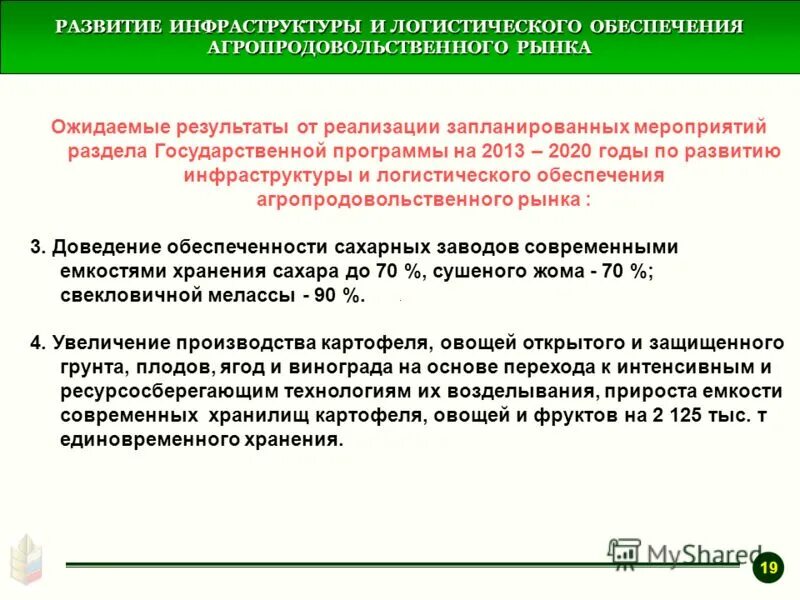 РАЗВИТИЕ ИНФРАСТРУКТУРЫ И ЛОГИСТИЧЕСКОГО ОБЕСПЕЧЕНИЯ АГРОПРОДОВОЛЬСТВЕННОГО РЫНКА

Ожидаемые результаты от реализации запланированных мероприятий раздела Государственной программы на 2013 – 2020 годы по развитию инфраструктуры и логистического обеспечения агропродовольственного рынка :

3. Доведение обеспеченности сахарных заводов современными емкостями хранения сахара до 70 %, сушеного жома - 70 %; свекловичной мелассы - 90 %.

4. Увеличение производства картофеля, овощей открытого и защищенного грунта, плодов, ягод и винограда на основе перехода к интенсивным и ресурсосберегающим технологиям их возделывания, прироста емкости современных хранилищ картофеля, овощей и фруктов на 2 125 тыс. т единовременного хранения.

MyShared

19